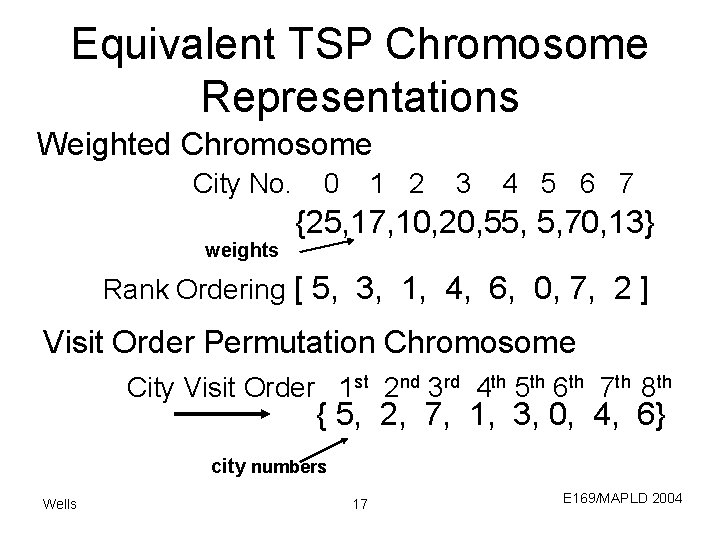 Equivalent TSP Chromosome Representations

Weighted Chromosome

City No. 0 1 2 3 4 5 6 7

{25,17,10,20,55, 5,70,13}

weights

Rank Ordering [ 5, 3, 1, 4, 6, 0, 7, 2 ]

Visit Order Permutation Chromosome

City Visit Order $1^{st}$ $2^{nd}$ $3^{rd}$ $4^{th}$ $5^{th}$ $6^{th}$ $7^{th}$ $8^{th}$

{ 5, 2, 7, 1, 3, 0, 4, 6}

city numbers

Wells

17

E169/MAPLD 2004